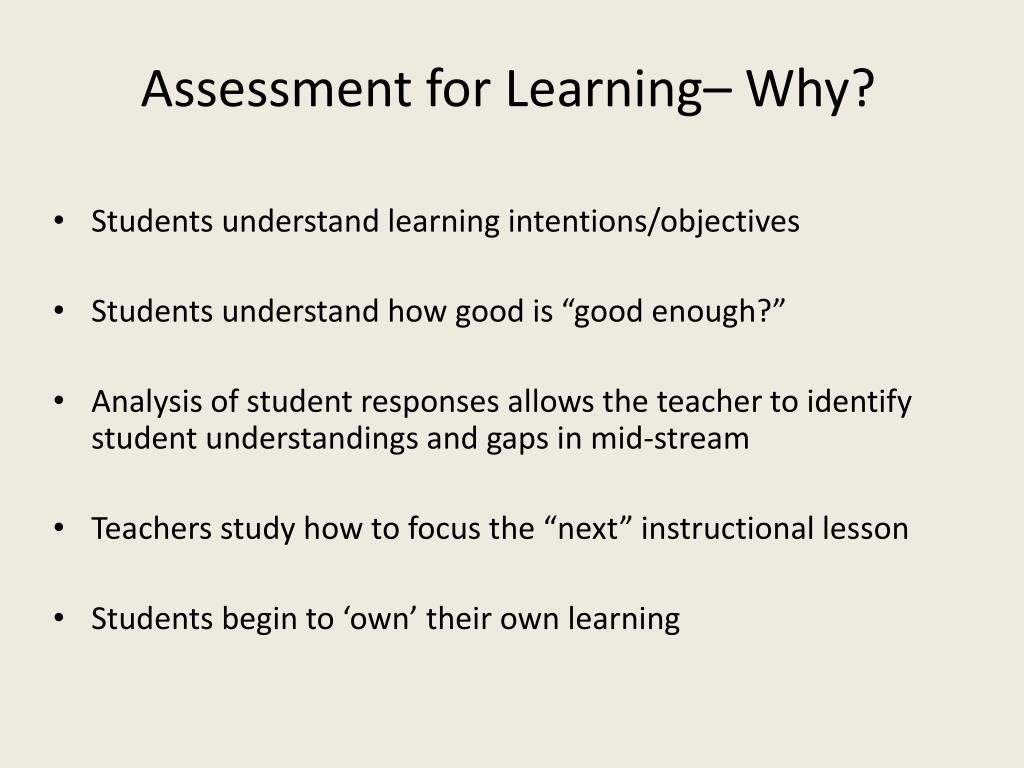 Assessment for Learning– Why?

• Students understand learning intentions/objectives

• Students understand how good is “good enough?”

• Analysis of student responses allows the teacher to identify student understandings and gaps in mid-stream

• Teachers study how to focus the “next” instructional lesson

• Students begin to ‘own’ their own learning